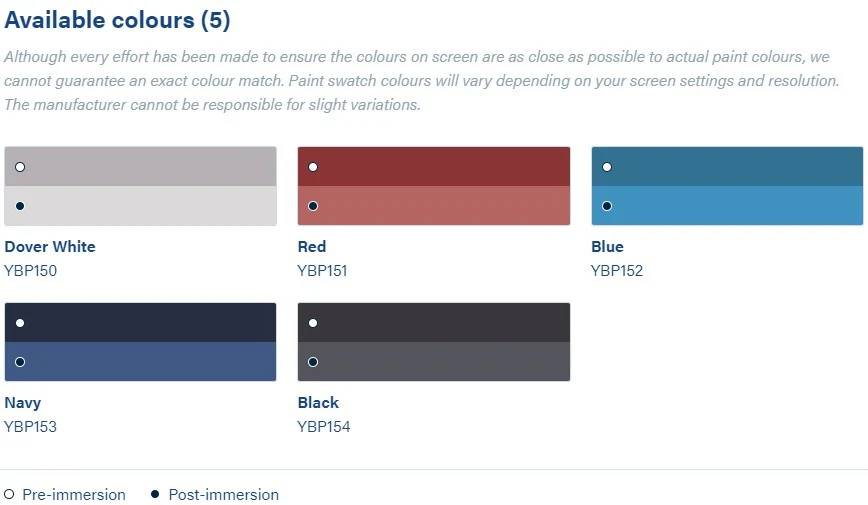 Available colours (5)

Although every effort has been made to ensure the colours on screen are as close as possible to actual paint colours, we cannot guarantee an exact colour match. Paint swatch colours will vary depending on your screen settings and resolution. The manufacturer cannot be responsible for slight variations.

Dover White
YBP150

Red
YBP151

Blue
YBP152

Navy
YBP153

Black
YBP154

Pre-immersion Post-immersion